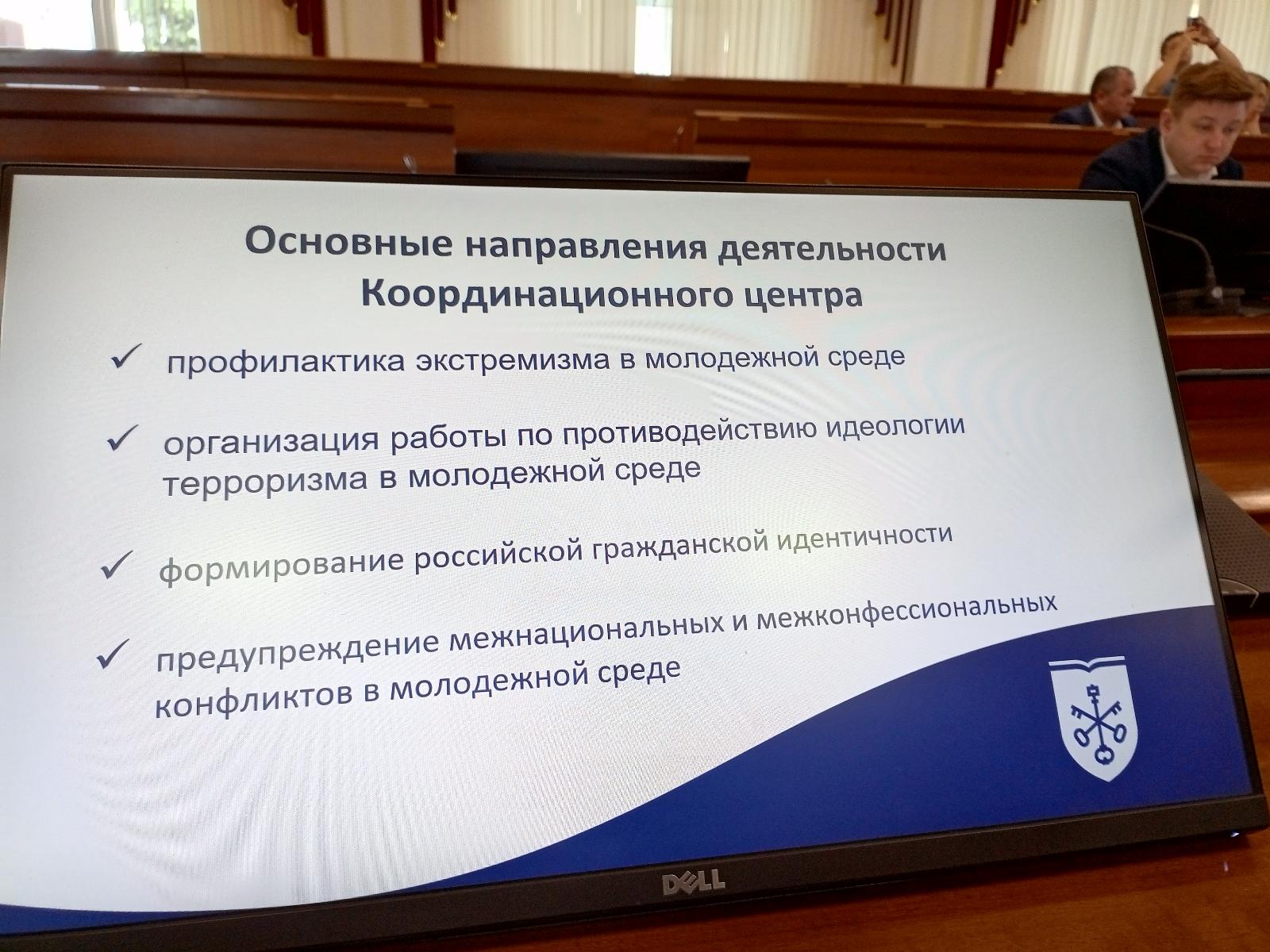 Основные направления деятельности Координационного центра

✓ профилактика экстремизма в молодежной среде

✓ организация работы по противодействию идеологии терроризма в молодежной среде

✓ формирование российской гражданской идентичности

✓ предупреждение межнациональных и межконфессиональных конфликтов в молодежной среде

DELL